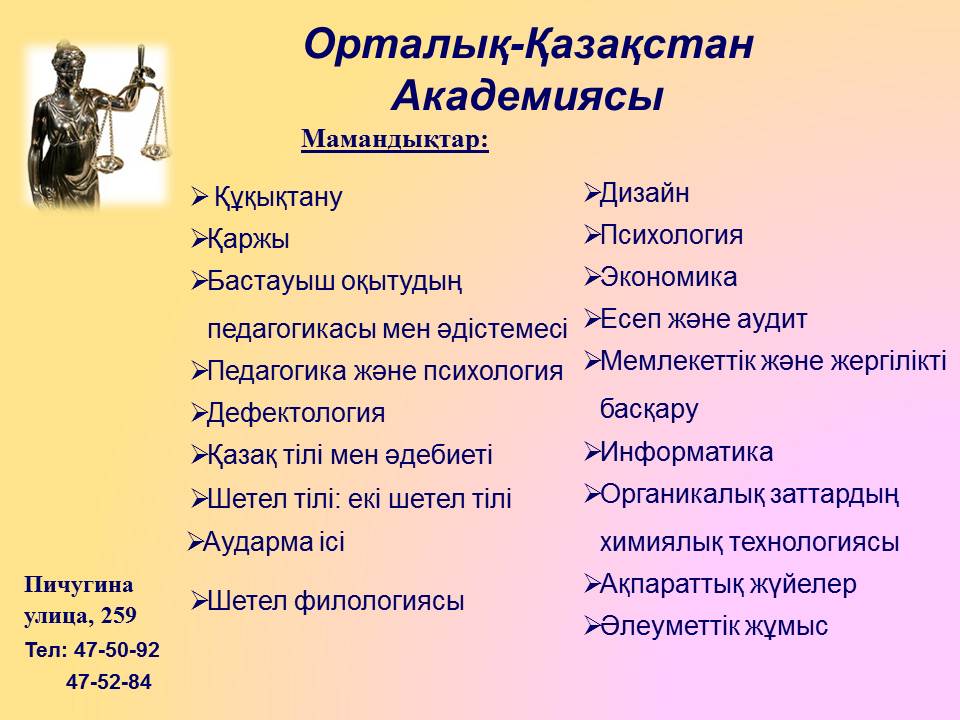 Орталық-Қазақстан Академиясы

Мамандықтар:

➢ Құқықтану
➢Қаржы
➢Бастауыш оқытудың педагогикасы мен әдістемесі
➢Педагогика және психология
➢Дефектология
➢Қазақ тілі мен әдебиеті
➢Шетел тілі: екі шетел тілі
➢Аударма ісі
➢Шетел филологиясы

➢Дизайн
➢Психология
➢Экономика
➢Есеп және аудит
➢Мемлекеттік және жергілікті басқару
➢Информатика
➢Органикалық заттардың химиялық технологиясы
➢Ақпараттық жүйелер
➢Әлеуметтік жұмыс

Пичугина улица, 259
Тел: 47-50-92
47-52-84